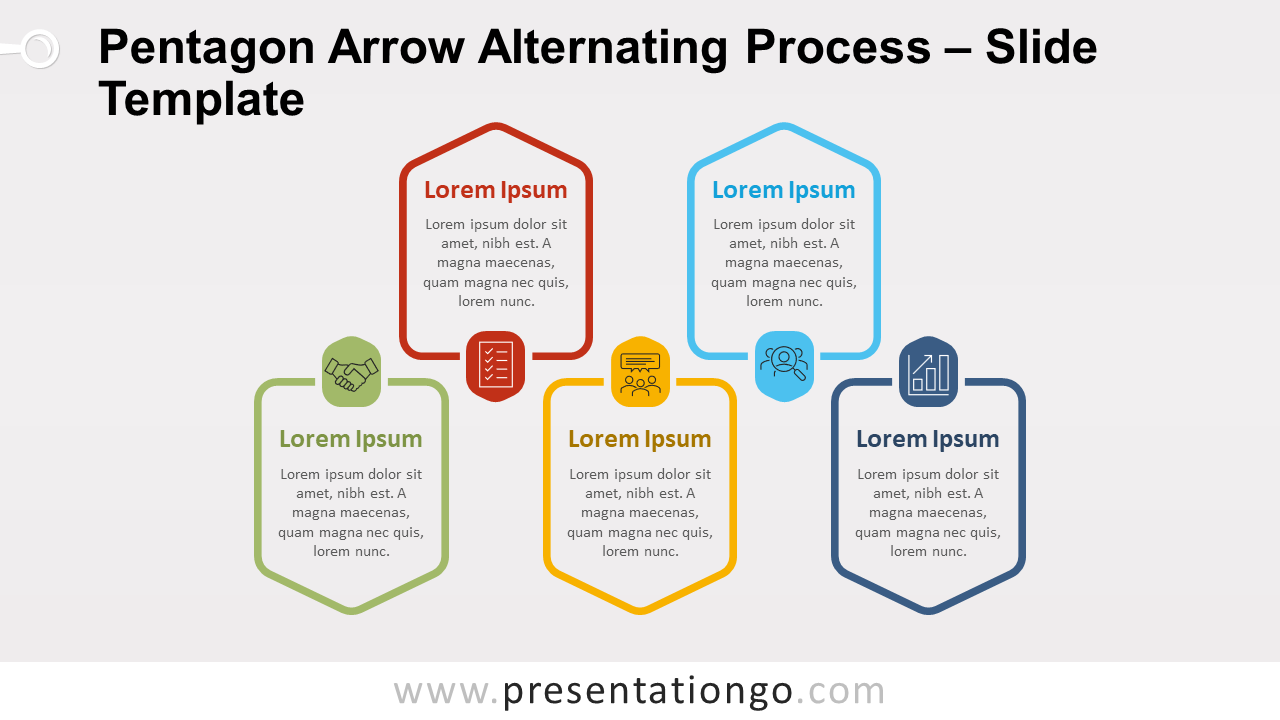 Pentagon Arrow Alternating Process – Slide Template

Lorem Ipsum

Lorem ipsum dolor sit amet, nibh est. A magna maecenas, quam magna nec quis, lorem nunc.

Lorem Ipsum

Lorem ipsum dolor sit amet, nibh est. A magna maecenas, quam magna nec quis, lorem nunc.

Lorem Ipsum

Lorem ipsum dolor sit amet, nibh est. A magna maecenas, quam magna nec quis, lorem nunc.

Lorem Ipsum

Lorem ipsum dolor sit amet, nibh est. A magna maecenas, quam magna nec quis, lorem nunc.

Lorem Ipsum

Lorem ipsum dolor sit amet, nibh est. A magna maecenas, quam magna nec quis, lorem nunc.

www.presentationgo.com